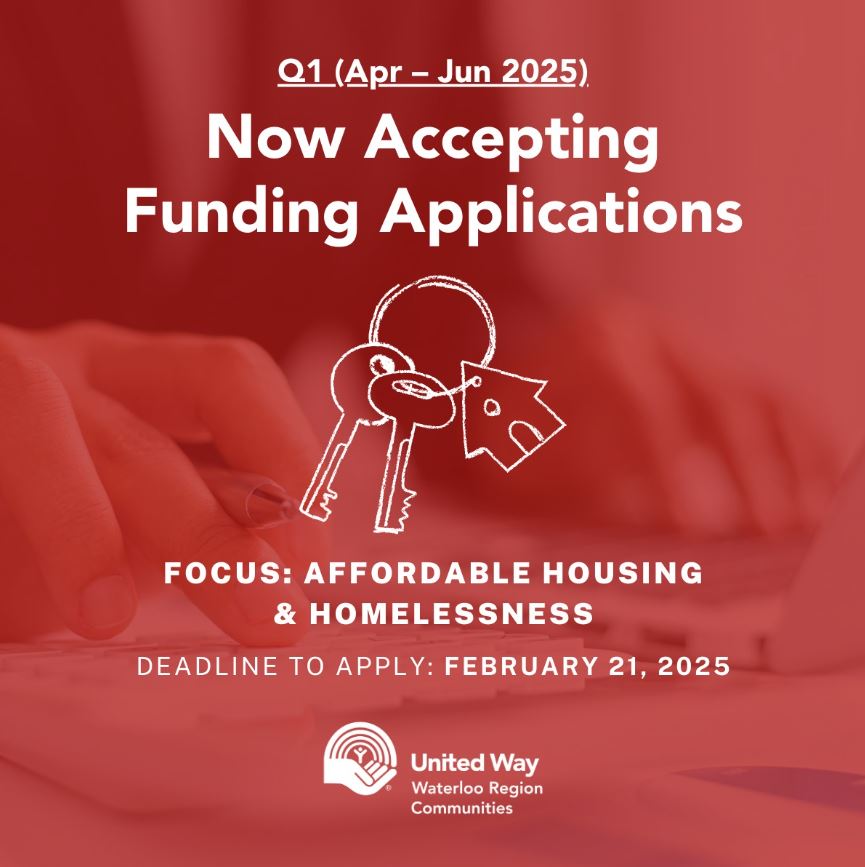 Q1 (Apr – Jun 2025)

Now Accepting Funding Applications

FOCUS: AFFORDABLE HOUSING & HOMELESSNESS

DEADLINE TO APPLY: FEBRUARY 21, 2025

United Way
Waterloo Region
Communities